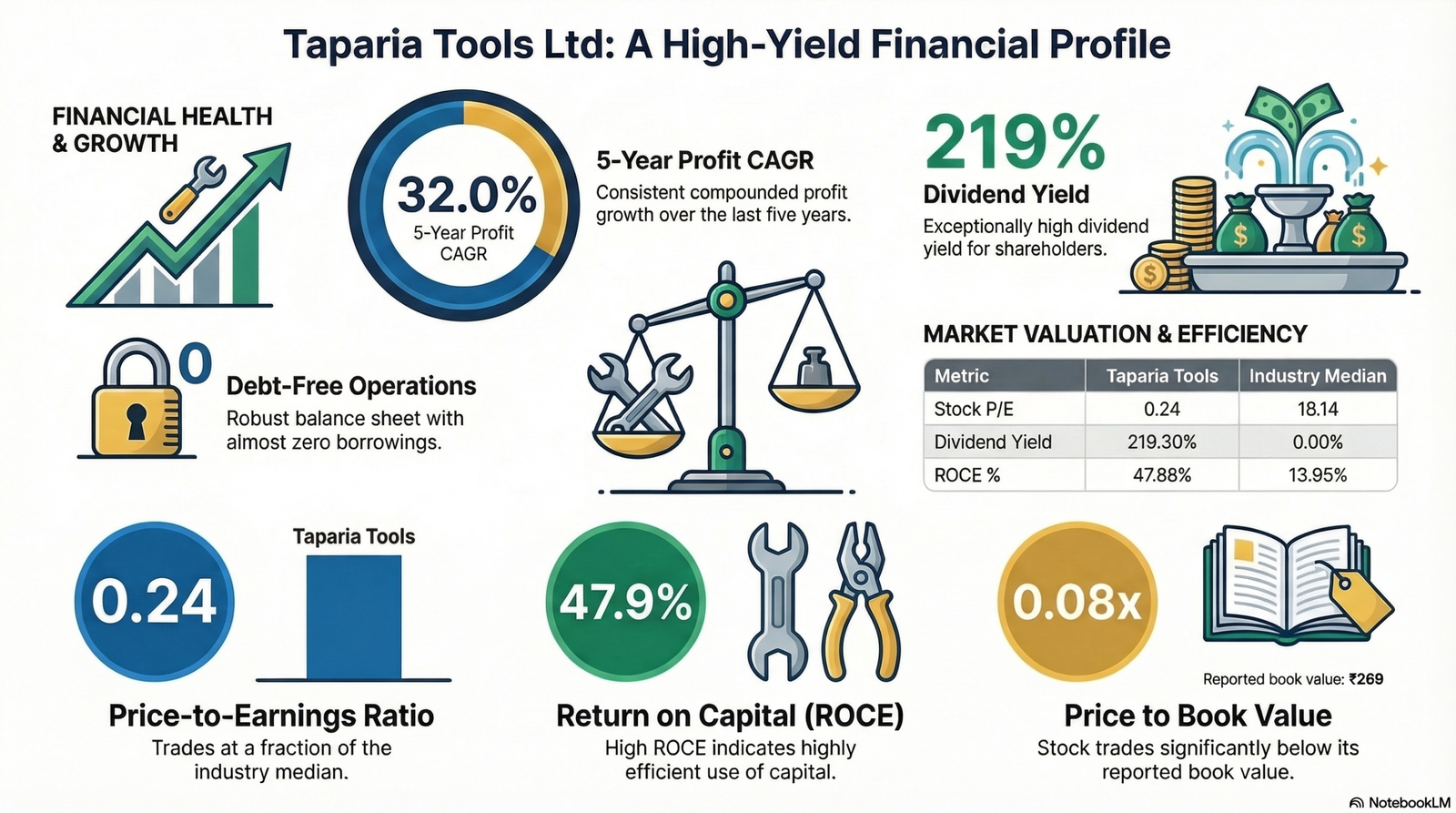 Taparia Tools Ltd: A High-Yield Financial Profile

FINANCIAL HEALTH & GROWTH

32.0%
5-Year Profit CAGR

5-Year Profit CAGR
Consistent compounded profit growth over the last five years.

219%
Dividend Yield
Exceptionally high dividend yield for shareholders.

0
Debt-Free Operations
Robust balance sheet with almost zero borrowings.

MARKET VALUATION & EFFICIENCY

| Metric | Taparia Tools | Industry Median |
|---|---|---|
| Stock P/E | 0.24 | 18.14 |
| Dividend Yield | 219.30% | 0.00% |
| ROCE % | 47.88% | 13.95% |

0.24
Taparia Tools
Price-to-Earnings Ratio
Trades at a fraction of the industry median.

47.9%
Return on Capital (ROCE)
High ROCE indicates highly efficient use of capital.

0.08x
Reported book value: ₹269
Price to Book Value
Stock trades significantly below its reported book value.

NotebookLM